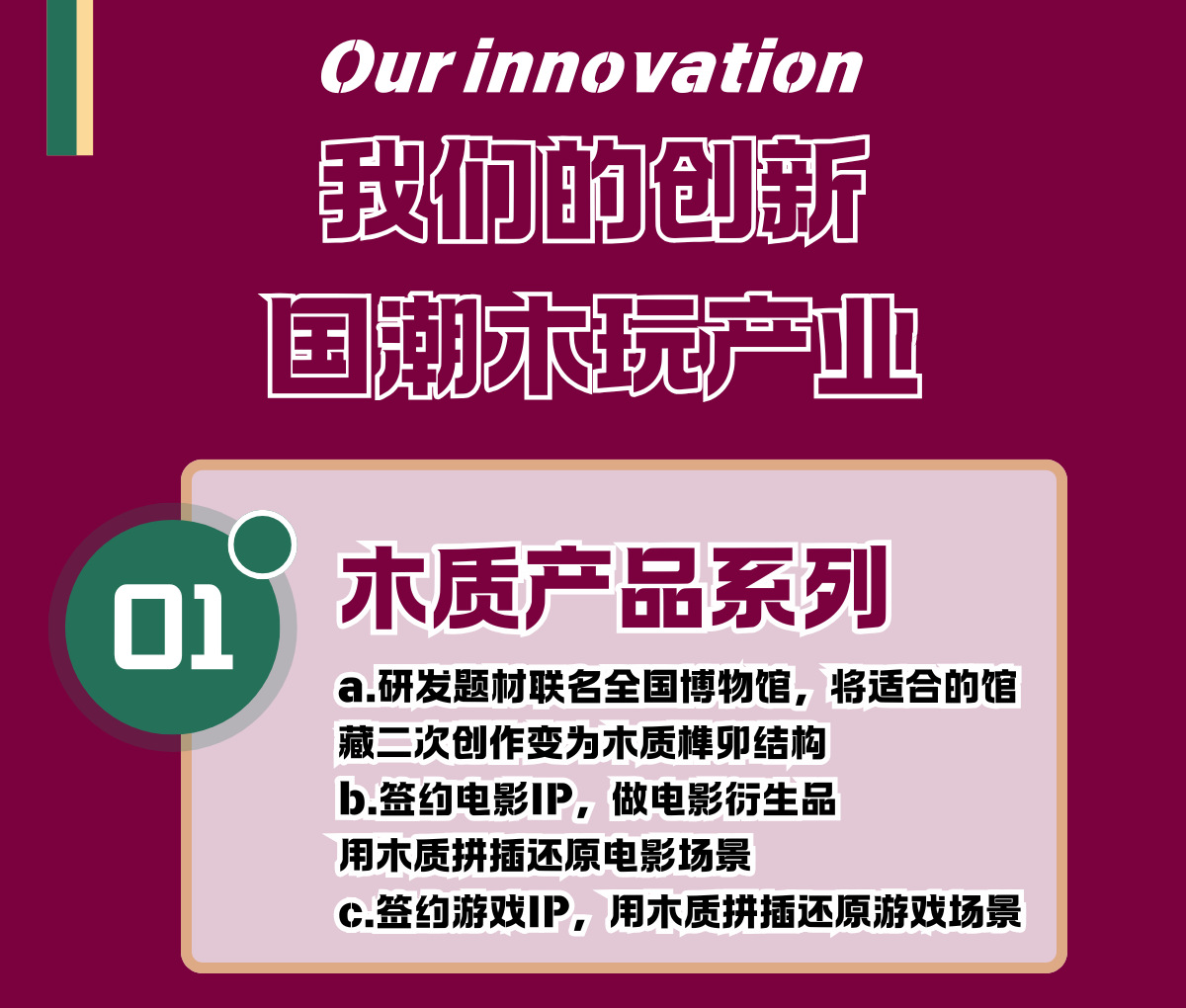 Our innovation
我们的创新
国潮木玩产业

01

木质产品系列

a.研发题材联名全国博物馆，将适合的馆藏二次创作变为木质榫卯结构
b.签约电影IP，做电影衍生品
用木质拼插还原电影场景
c.签约游戏IP，用木质拼插还原游戏场景